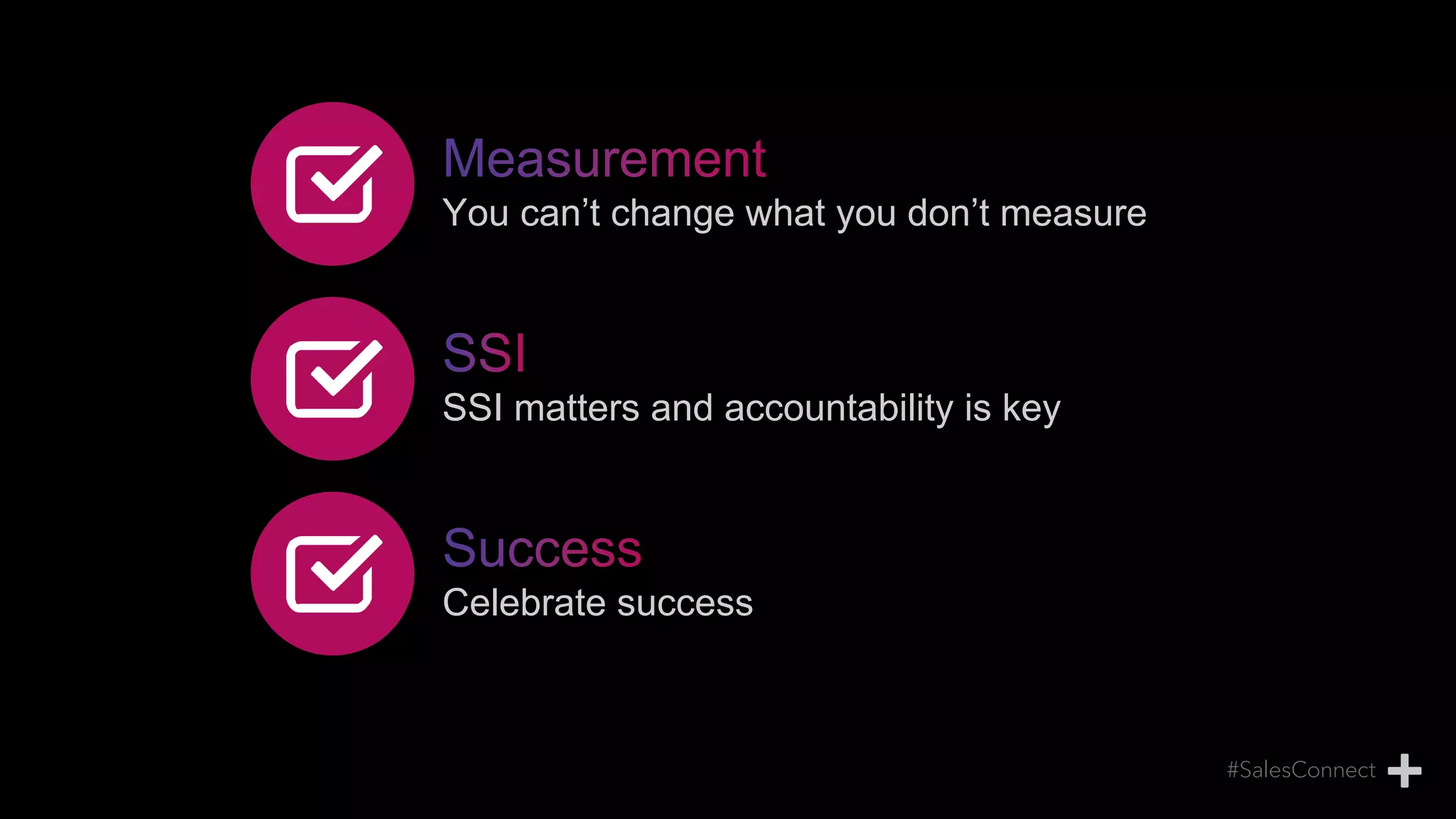 Measurement
You can’t change what you don’t measure

SSI
SSI matters and accountability is key

Success
Celebrate success

#SalesConnect